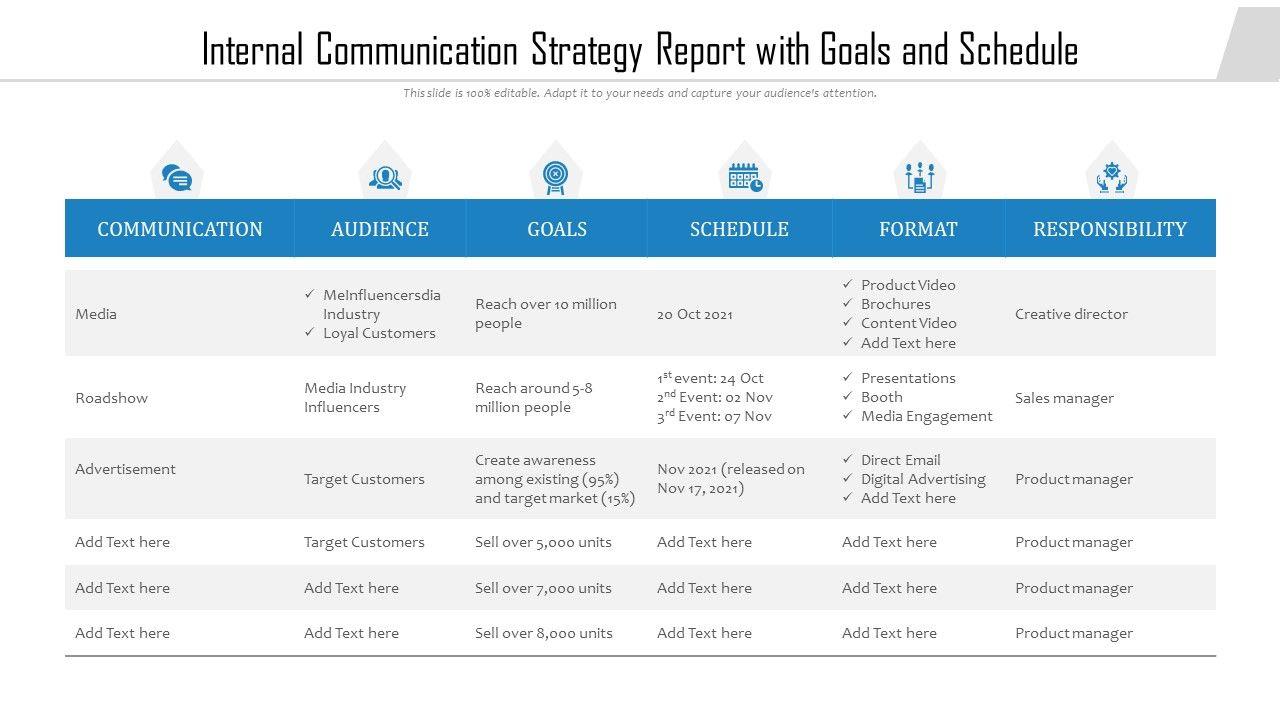 Internal Communication Strategy Report with Goals and Schedule

This slide is 100% editable. Adapt it to your needs and capture your audience's attention.

| COMMUNICATION | AUDIENCE | GOALS | SCHEDULE | FORMAT | RESPONSIBILITY |
|---|---|---|---|---|---|
| Media | ✓ MeInfluencersdia Industry ✓ Loyal Customers | Reach over 10 million people | 20 Oct 2021 | ✓ Product Video ✓ Brochures ✓ Content Video ✓ Add Text here | Creative director |
| Roadshow | Media Industry Influencers | Reach around 5-8 million people | $1^{st}$ event: 24 Oct $2^{nd}$ Event: 02 Nov $3^{rd}$ Event: 07 Nov | ✓ Presentations ✓ Booth ✓ Media Engagement | Sales manager |
| Advertisement | Target Customers | Create awareness among existing (95%) and target market (15%) | Nov 2021 (released on Nov 17, 2021) | ✓ Direct Email ✓ Digital Advertising ✓ Add Text here | Product manager |
| Add Text here | Target Customers | Sell over 5,000 units | Add Text here | Add Text here | Product manager |
| Add Text here | Add Text here | Sell over 7,000 units | Add Text here | Add Text here | Product manager |
| Add Text here | Add Text here | Sell over 8,000 units | Add Text here | Add Text here | Product manager |